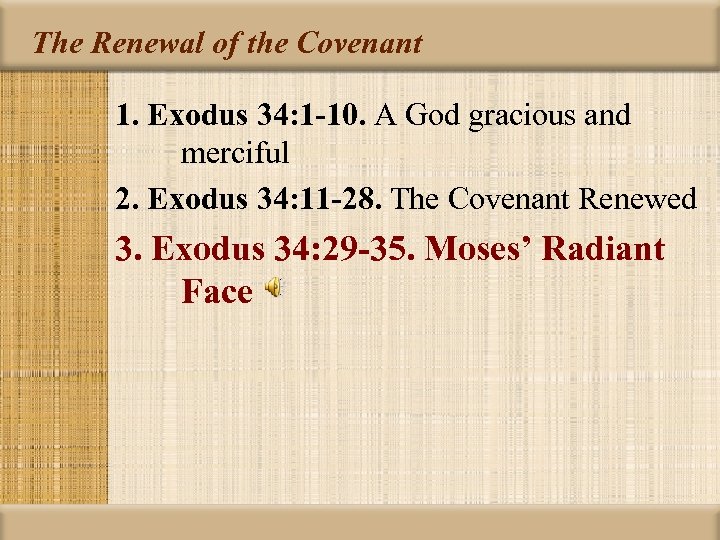 The Renewal of the Covenant

1. Exodus 34:1-10. A God gracious and merciful

2. Exodus 34:11-28. The Covenant Renewed

3. Exodus 34:29-35. Moses’ Radiant Face